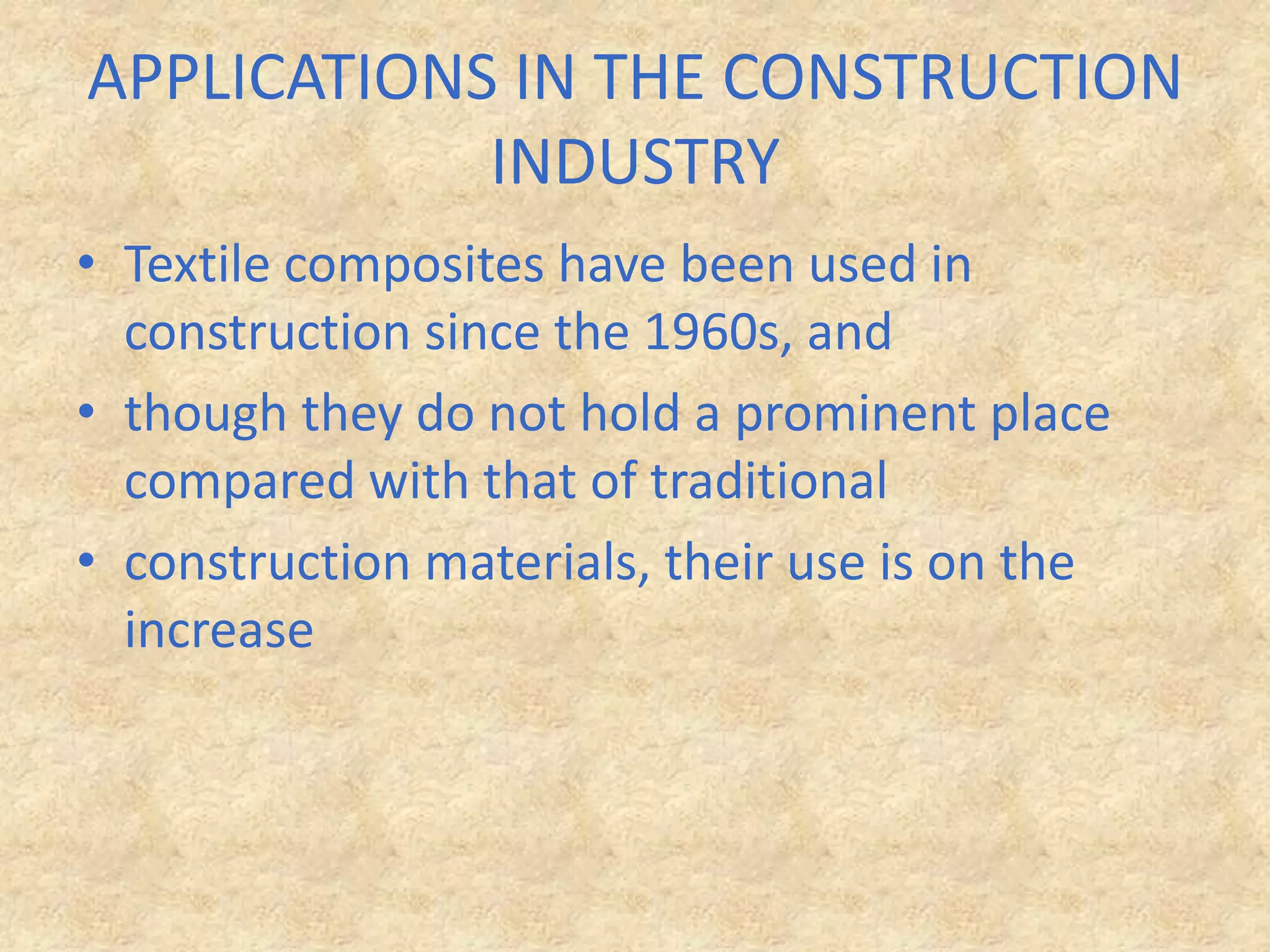 APPLICATIONS IN THE CONSTRUCTION INDUSTRY

• Textile composites have been used in construction since the 1960s, and
• though they do not hold a prominent place compared with that of traditional
• construction materials, their use is on the increase